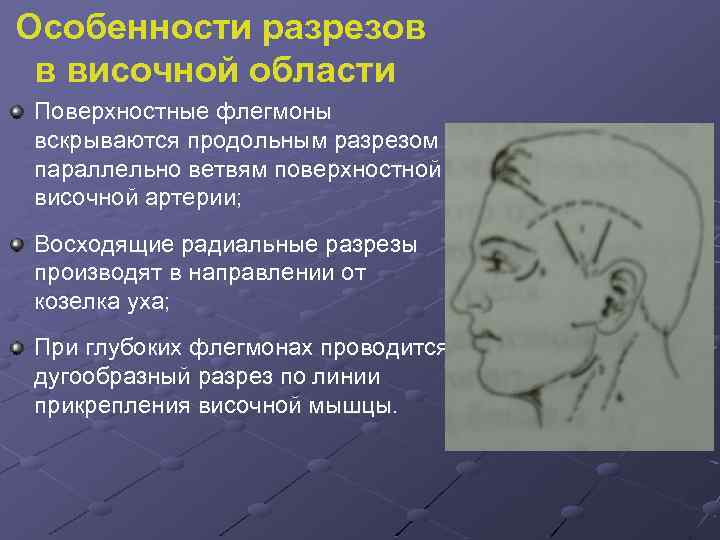 Особенности разрезов в височной области

Поверхностные флегмоны вскрываются продольным разрезом параллельно ветвям поверхностной височной артерии;

Восходящие радиальные разрезы производят в направлении от козелка уха;

При глубоких флегмонах проводится дугообразный разрез по линии прикрепления височной мышцы.